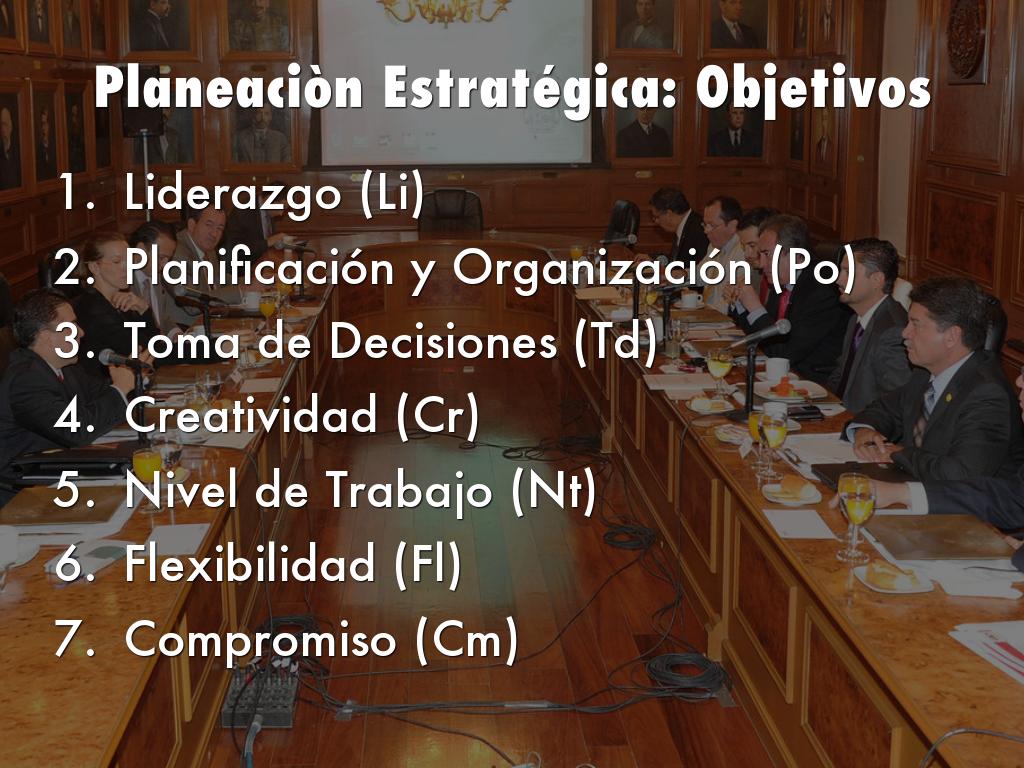 Planeaciòn Estratégica: Objetivos

1. Liderazgo (Li)
2. Planificación y Organización (Po)
3. Toma de Decisiones (Td)
4. Creatividad (Cr)
5. Nivel de Trabajo (Nt)
6. Flexibilidad (Fl)
7. Compromiso (Cm)